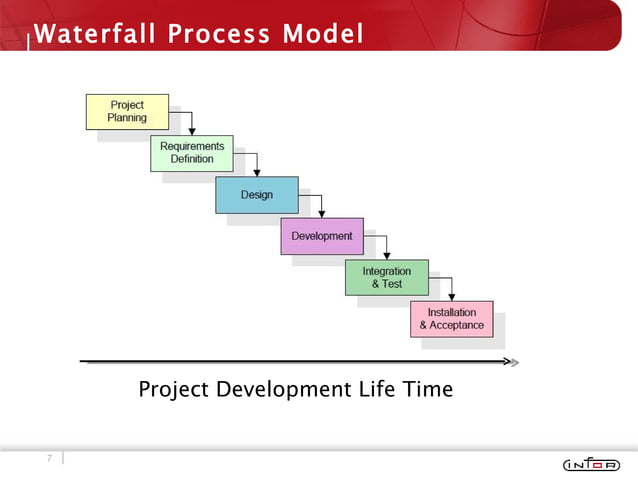 Waterfall Process Model

Project Planning

Requirements Definition

Design

Development

Integration & Test

Installation & Acceptance

Project Development Life Time

7

infor